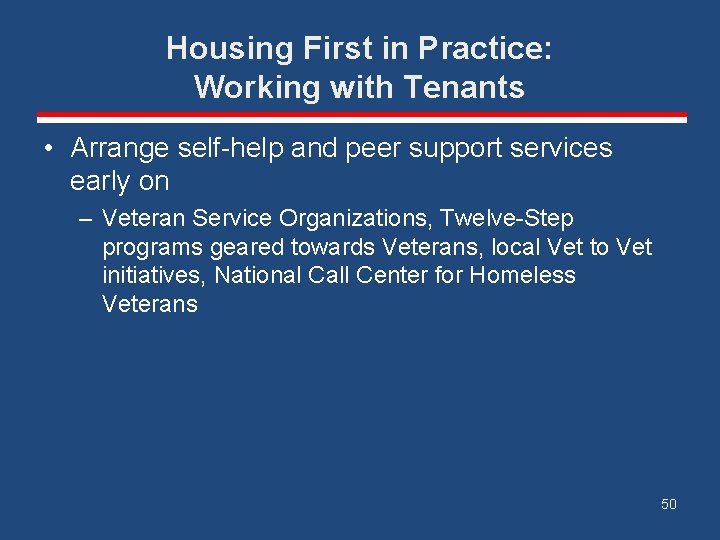 Housing First in Practice:
Working with Tenants

• Arrange self-help and peer support services early on

– Veteran Service Organizations, Twelve-Step programs geared towards Veterans, local Vet to Vet initiatives, National Call Center for Homeless Veterans

50